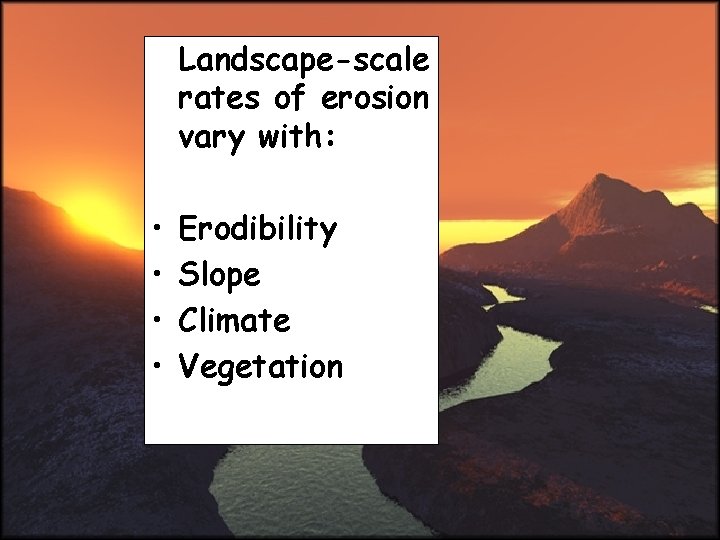 Landscape-scale rates of erosion vary with:

• Erodibility
• Slope
• Climate
• Vegetation